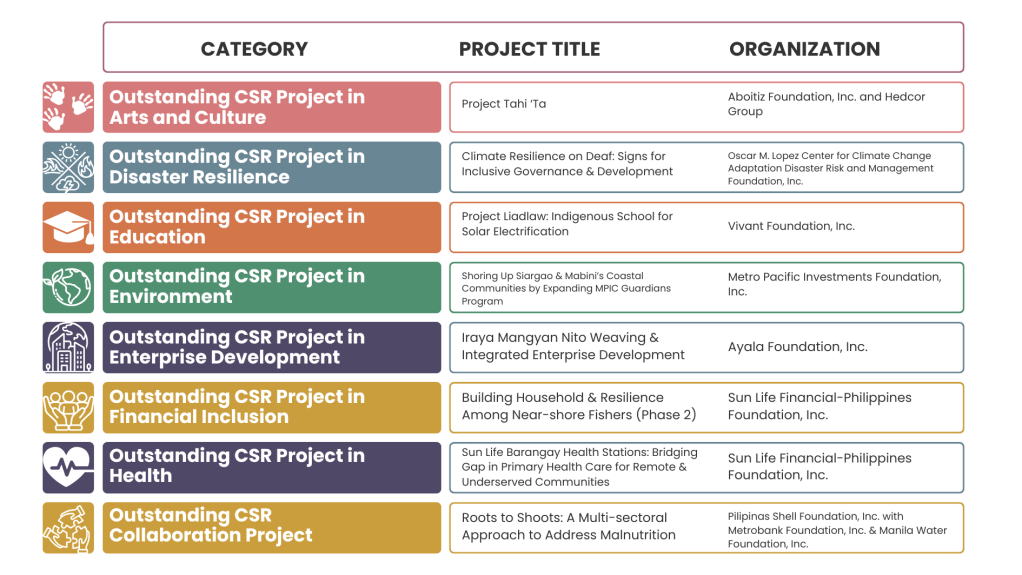 | CATEGORY | PROJECT TITLE | ORGANIZATION |
|---|---|---|
| Outstanding CSR Project in Arts and Culture | Project Tahi 'Ta | Aboitiz Foundation, Inc. and Hedcor Group |
| Outstanding CSR Project in Disaster Resilience | Climate Resilience on Deaf: Signs for Inclusive Governance & Development | Oscar M. Lopez Center for Climate Change Adaptation Disaster Risk and Management Foundation, Inc. |
| Outstanding CSR Project in Education | Project Liadlaw: Indigenous School for Solar Electrification | Vivant Foundation, Inc. |
| Outstanding CSR Project in Environment | Shoring Up Siargao & Mabini's Coastal Communities by Expanding MPIC Guardians Program | Metro Pacific Investments Foundation, Inc. |
| Outstanding CSR Project in Enterprise Development | Iraya Mangyan Nito Weaving & Integrated Enterprise Development | Ayala Foundation, Inc. |
| Outstanding CSR Project in Financial Inclusion | Building Household & Resilience Among Near-shore Fishers (Phase 2) | Sun Life Financial-Philippines Foundation, Inc. |
| Outstanding CSR Project in Health | Sun Life Barangay Health Stations: Bridging Gap in Primary Health Care for Remote & Underserved Communities | Sun Life Financial-Philippines Foundation, Inc. |
| Outstanding CSR Collaboration Project | Roots to Shoots: A Multi-sectoral Approach to Address Malnutrition | Pilipinas Shell Foundation, Inc. with Metrobank Foundation, Inc. & Manila Water Foundation, Inc. |